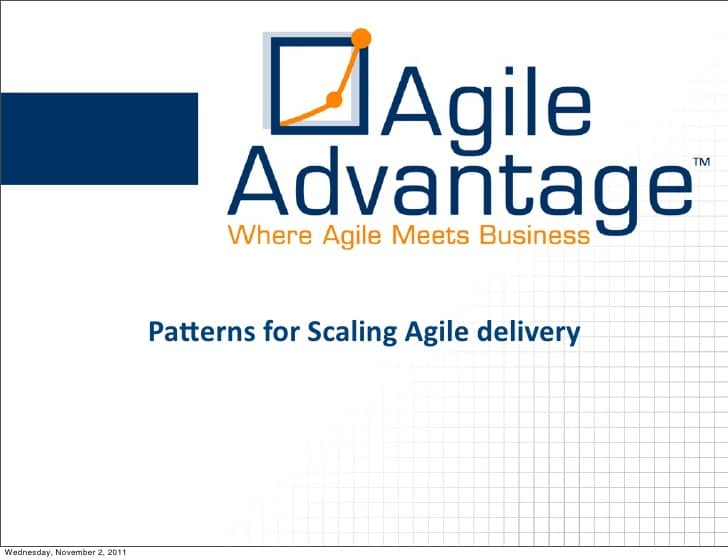 Agile Advantage™
Where Agile Meets Business

Patterns for Scaling Agile delivery

Wednesday, November 2, 2011